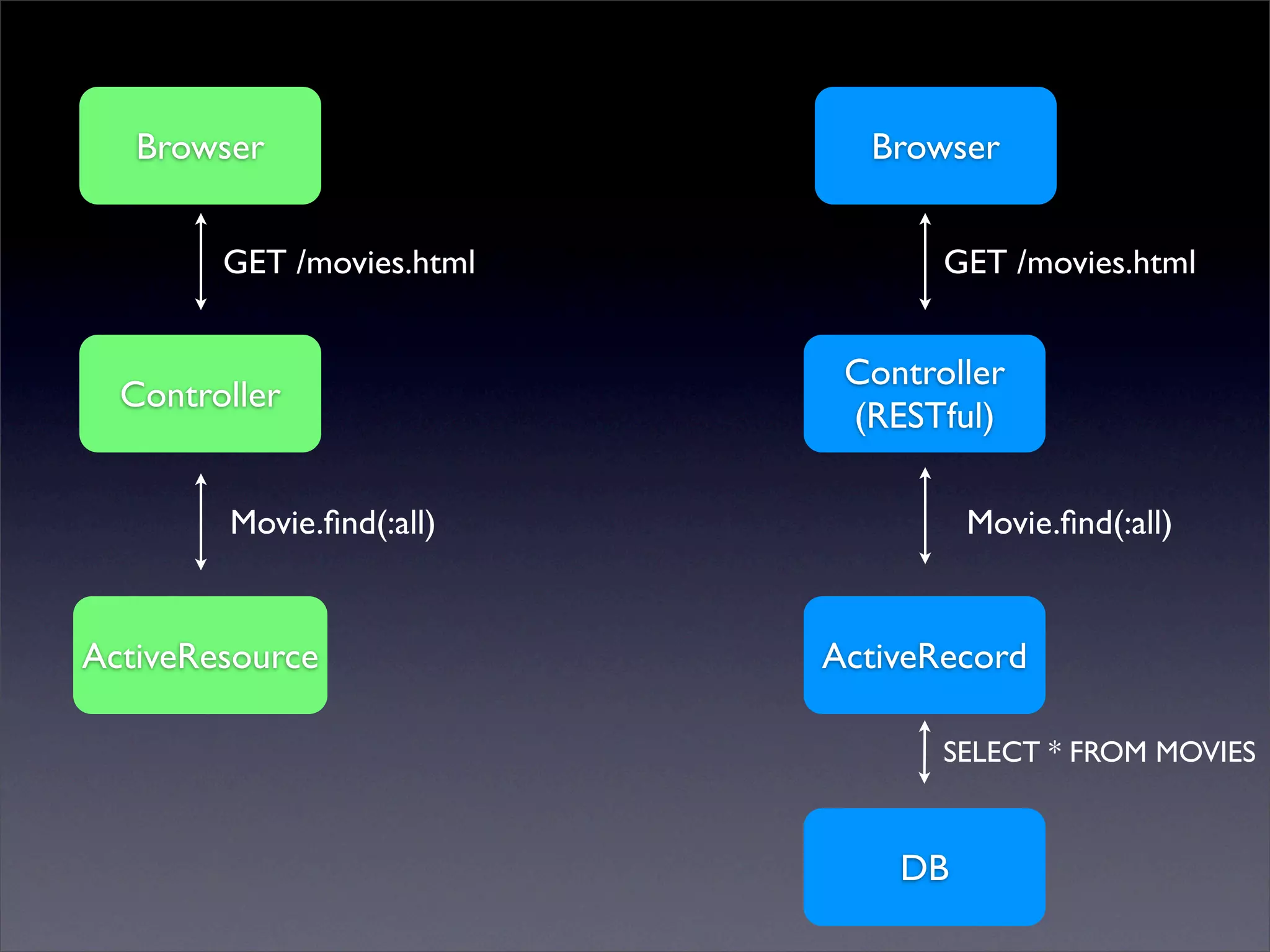 Browser

GET /movies.html

Controller

Movie.find(:all)

ActiveResource

Browser

GET /movies.html

Controller (RESTful)

Movie.find(:all)

ActiveRecord

SELECT * FROM MOVIES

DB